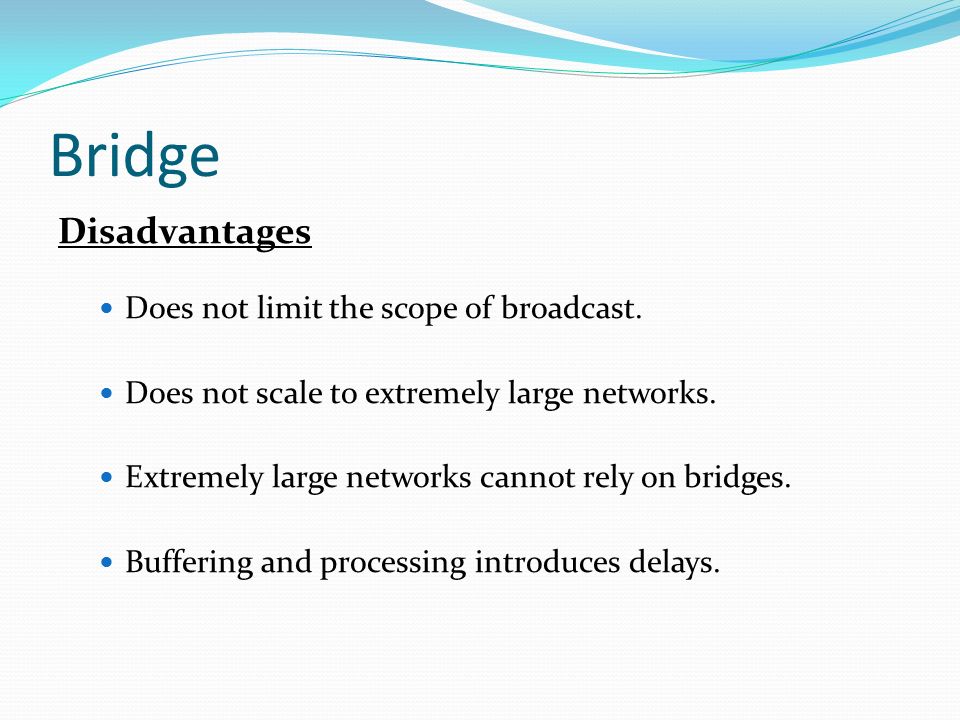 Bridge

Disadvantages

- Does not limit the scope of broadcast.
- Does not scale to extremely large networks.
- Extremely large networks cannot rely on bridges.
- Buffering and processing introduces delays.